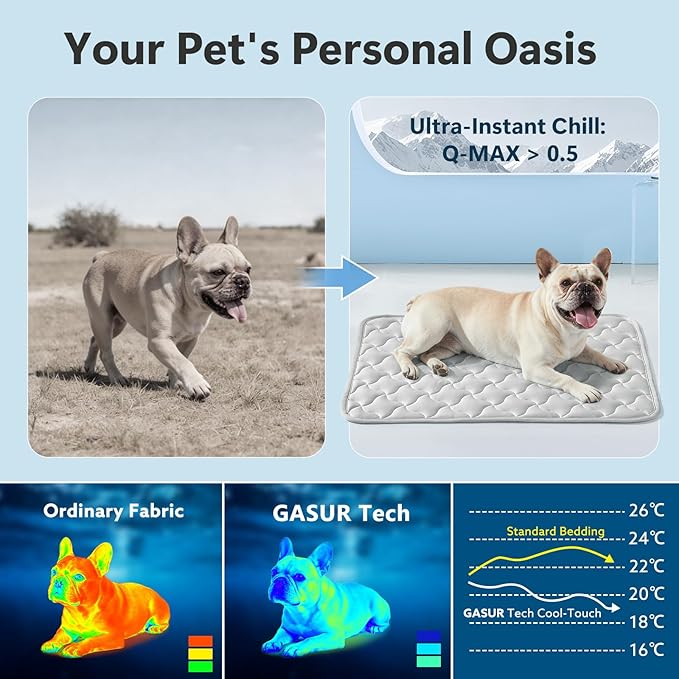 Your Pet's Personal Oasis

Ultra-Instant Chill:
Q-MAX > 0.5

Ordinary Fabric

GASUR Tech

26℃
Standard Bedding
24℃
22℃
20℃
GASUR Tech Cool-Touch
18℃
16℃